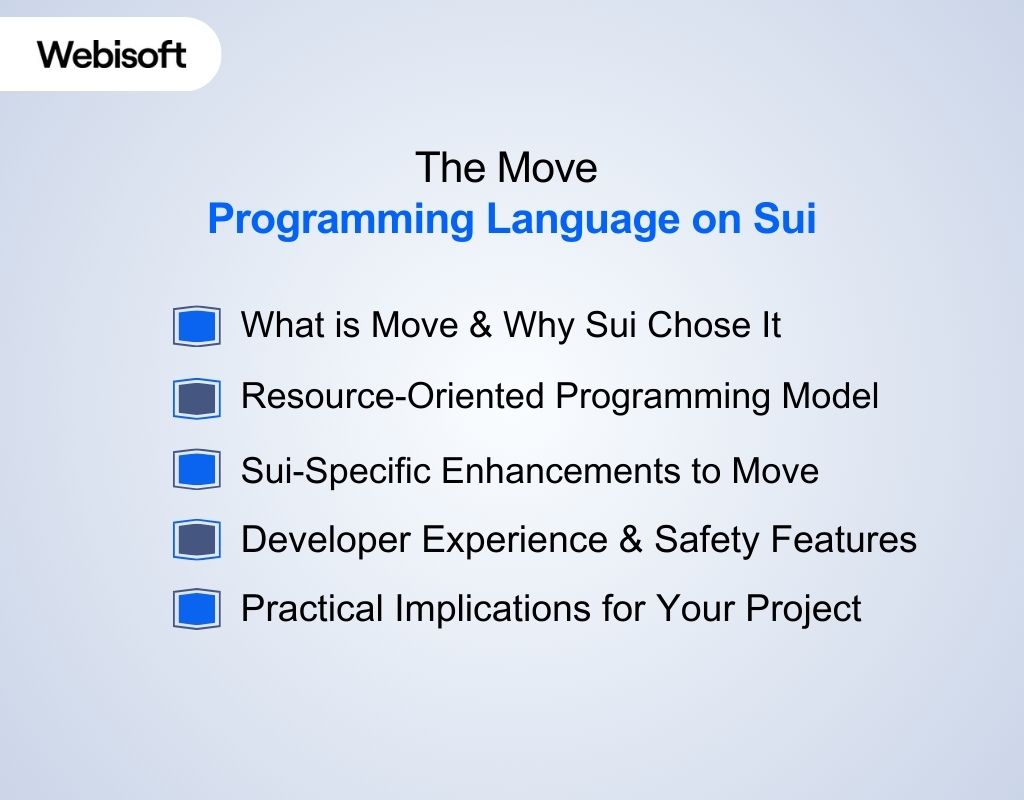 Webisoft

The Move
Programming Language on Sui

What is Move & Why Sui Chose It

Resource-Oriented Programming Model

Sui-Specific Enhancements to Move

Developer Experience & Safety Features

Practical Implications for Your Project